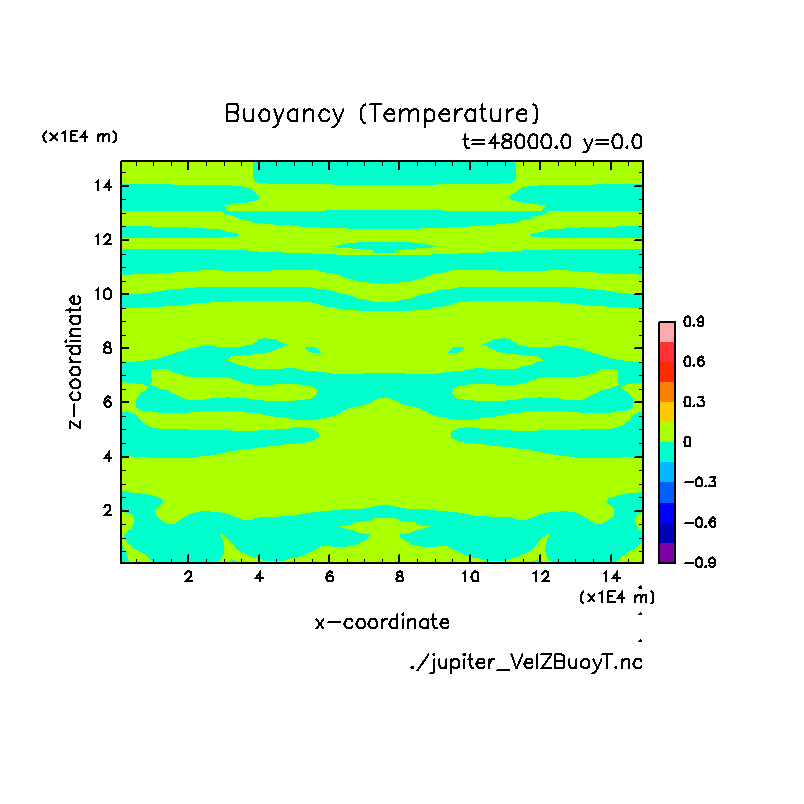 Buoyancy (Temperature)

(x1E4 m)

t=48000.0 y=0.0

14
12
10
8
6
4
2

z-coordinate

0.9
0.6
0.3
0
-0.3
-0.6
-0.9

2 4 6 8 10 12 14

(x1E4 m)

x-coordinate

./jupiter_VelZBuoyT.nc